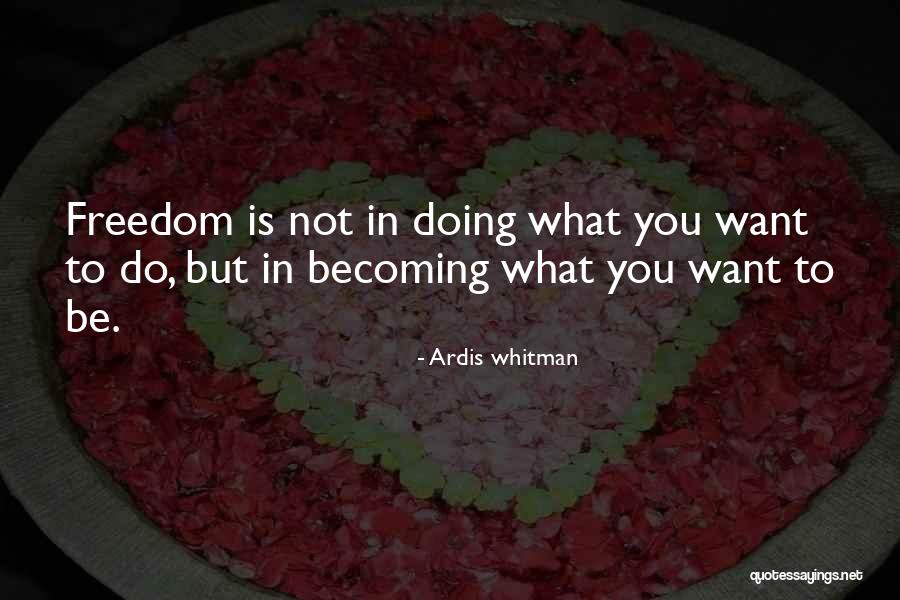 Freedom is not in doing what you want to do, but in becoming what you want to be.

- Ardis whitman

quotessayings.net